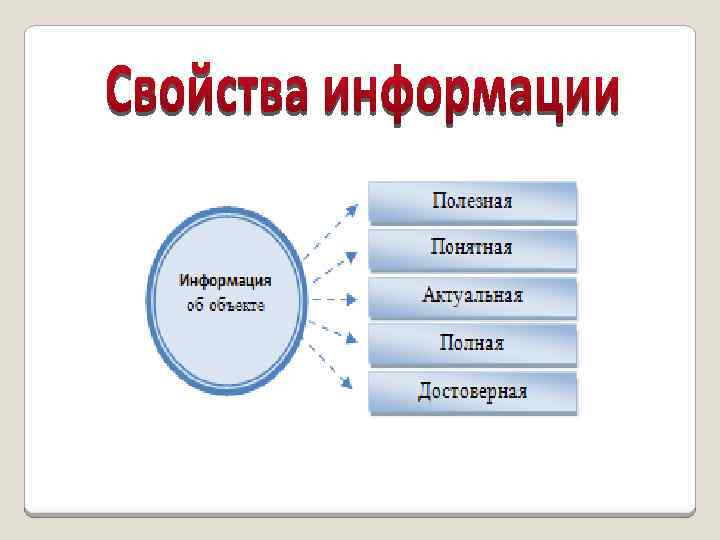 Свойства информации

Информация об объекте

Полезная

Понятная

Актуальная

Полная

Достоверная